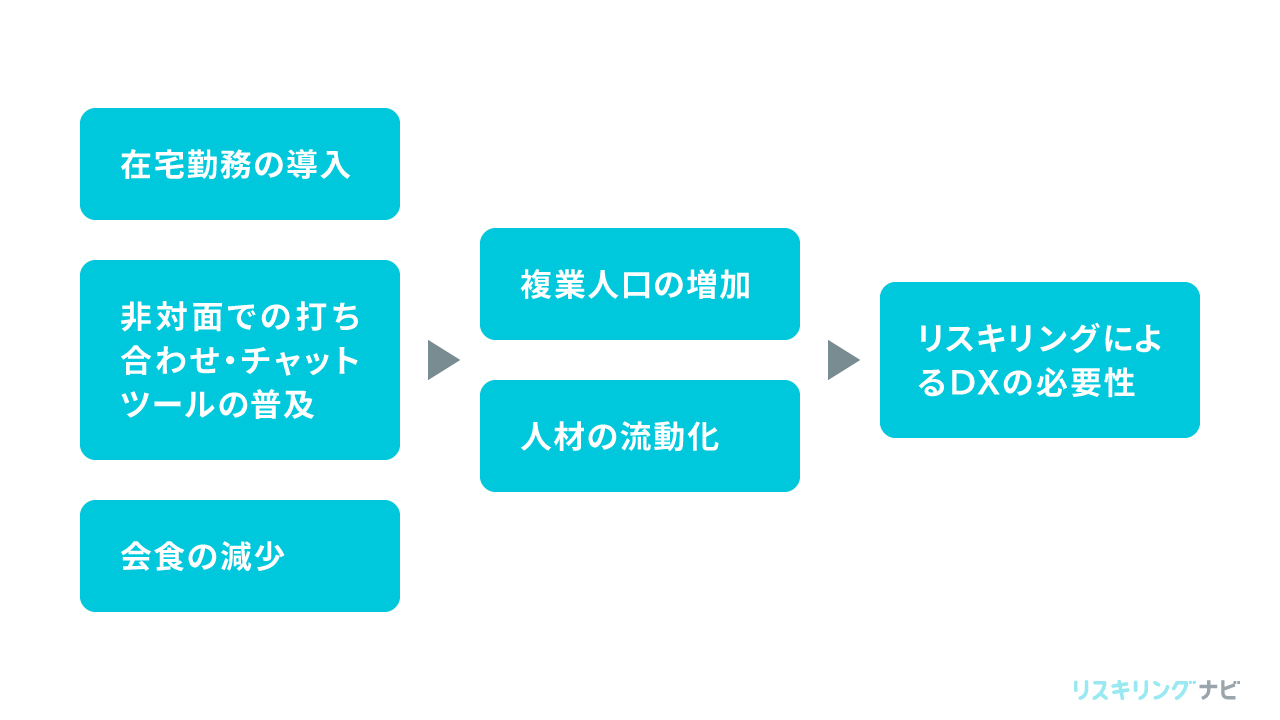 在宅勤務の導入

非対面での打ち合わせ・チャットツールの普及

会食の減少

複業人口の増加

人材の流動化

リスキリングによるDXの必要性

リスキリングナビ